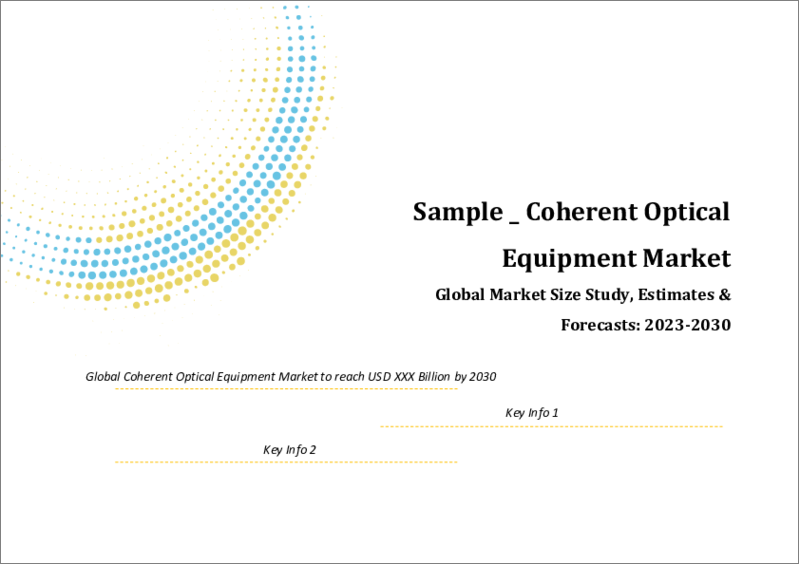 Sample _ Coherent Optical Equipment Market

Global Market Size Study, Estimates & Forecasts: 2023-2030

Global Coherent Optical Equipment Market to reach USD XXX Billion by 2030

Key Info 1

Key Info 2